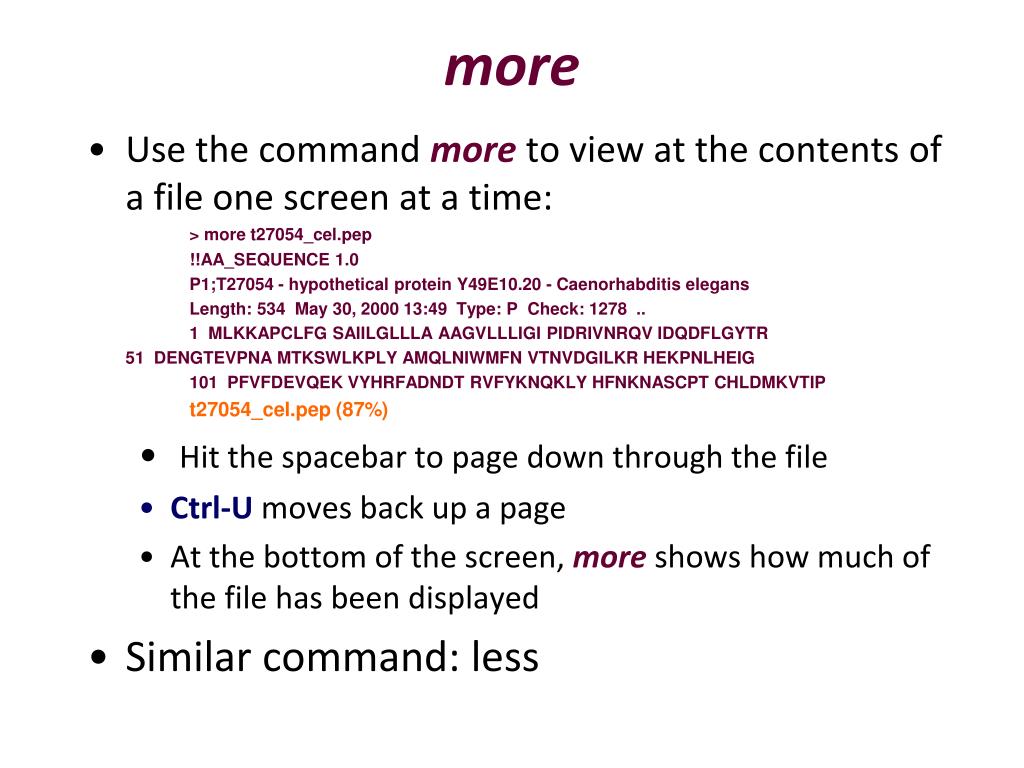 more

• Use the command more to view at the contents of a file one screen at a time:

> more t27054_cel.pep
!!AA_SEQUENCE 1.0
P1;T27054 - hypothetical protein Y49E10.20 - Caenorhabditis elegans
Length: 534 May 30, 2000 13:49 Type: P Check: 1278 ..
1 MLKKAPCLFG SAIILGLLLA AAGVLLLIGI PIDRIVNRQV IDQDFLGYTR
51 DENGTEVPNA MTKSWLKPLY AMQLNIWMFN VTNVDGILKR HEKPNLHEIG
101 PFVFDEVQEK VYHRFADNDT RVFYKNQKLY HFNKNASCPT CHLDMKVTIP
t27054_cel.pep (87%)

• Hit the spacebar to page down through the file
• Ctrl-U moves back up a page
• At the bottom of the screen, more shows how much of the file has been displayed

• Similar command: less